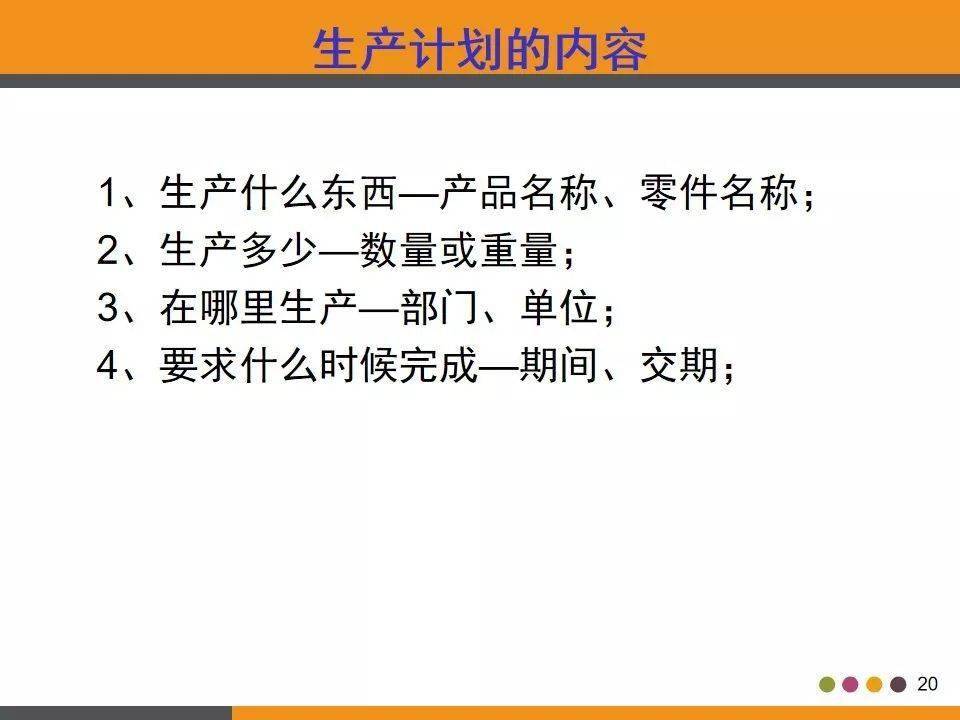 生产计划的内容

1、生产什么东西—产品名称、零件名称；
2、生产多少—数量或重量；
3、在哪里生产—部门、单位；
4、要求什么时候完成—期间、交期；

20